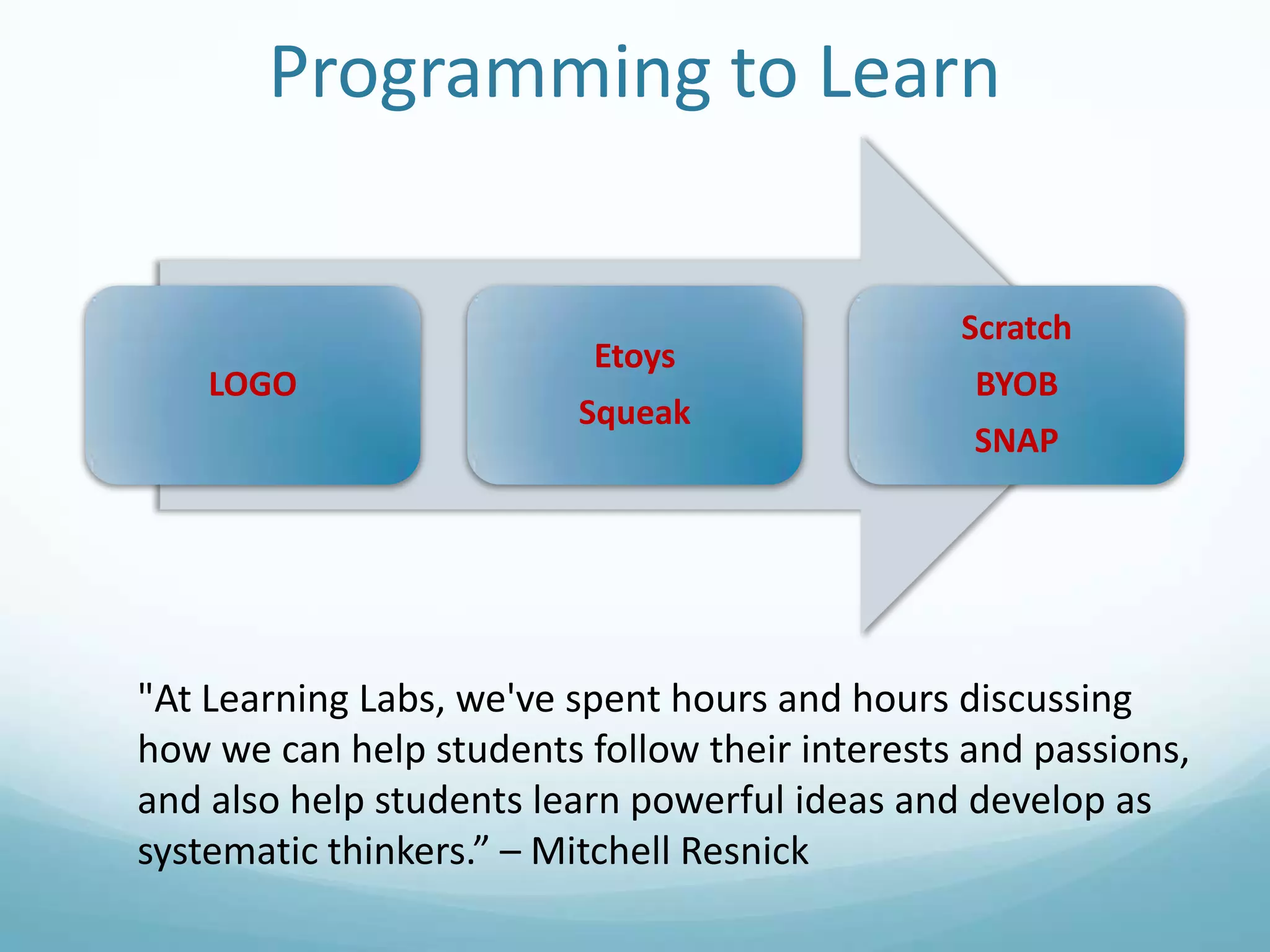 Programming to Learn

LOGO

Etoys
Squeak

Scratch
BYOB
SNAP

"At Learning Labs, we've spent hours and hours discussing how we can help students follow their interests and passions, and also help students learn powerful ideas and develop as systematic thinkers.” – Mitchell Resnick